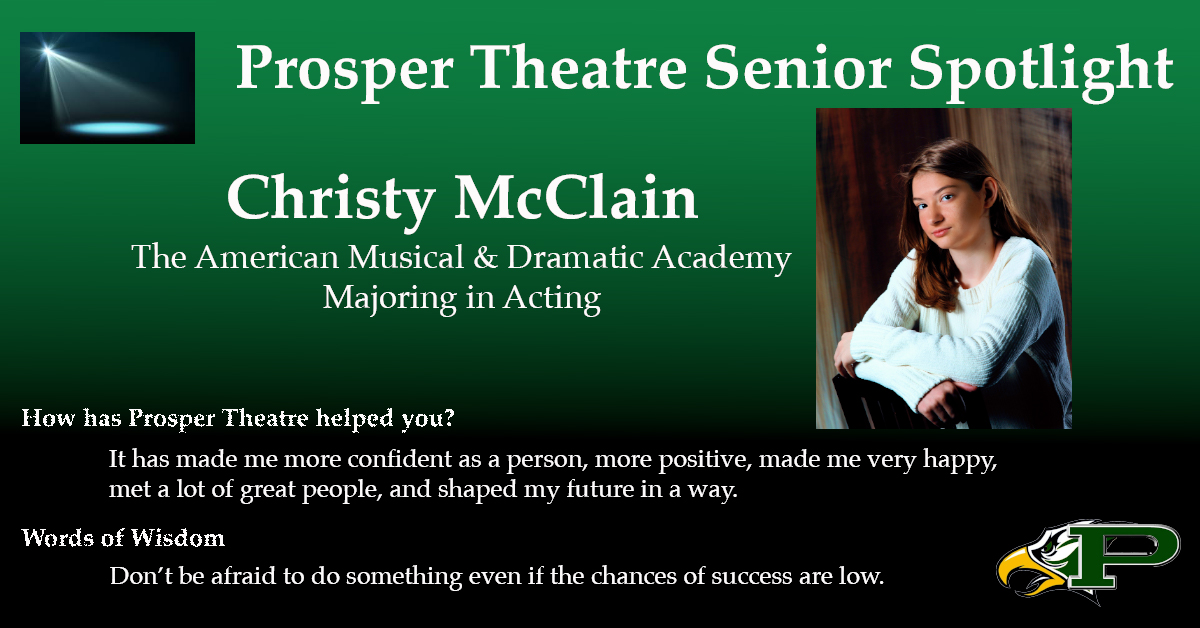 Prosper Theatre Senior Spotlight

Christy McClain

The American Musical & Dramatic Academy
Majoring in Acting

How has Prosper Theatre helped you?

It has made me more confident as a person, more positive, made me very happy, met a lot of great people, and shaped my future in a way.

Words of Wisdom

Don't be afraid to do something even if the chances of success are low.

P